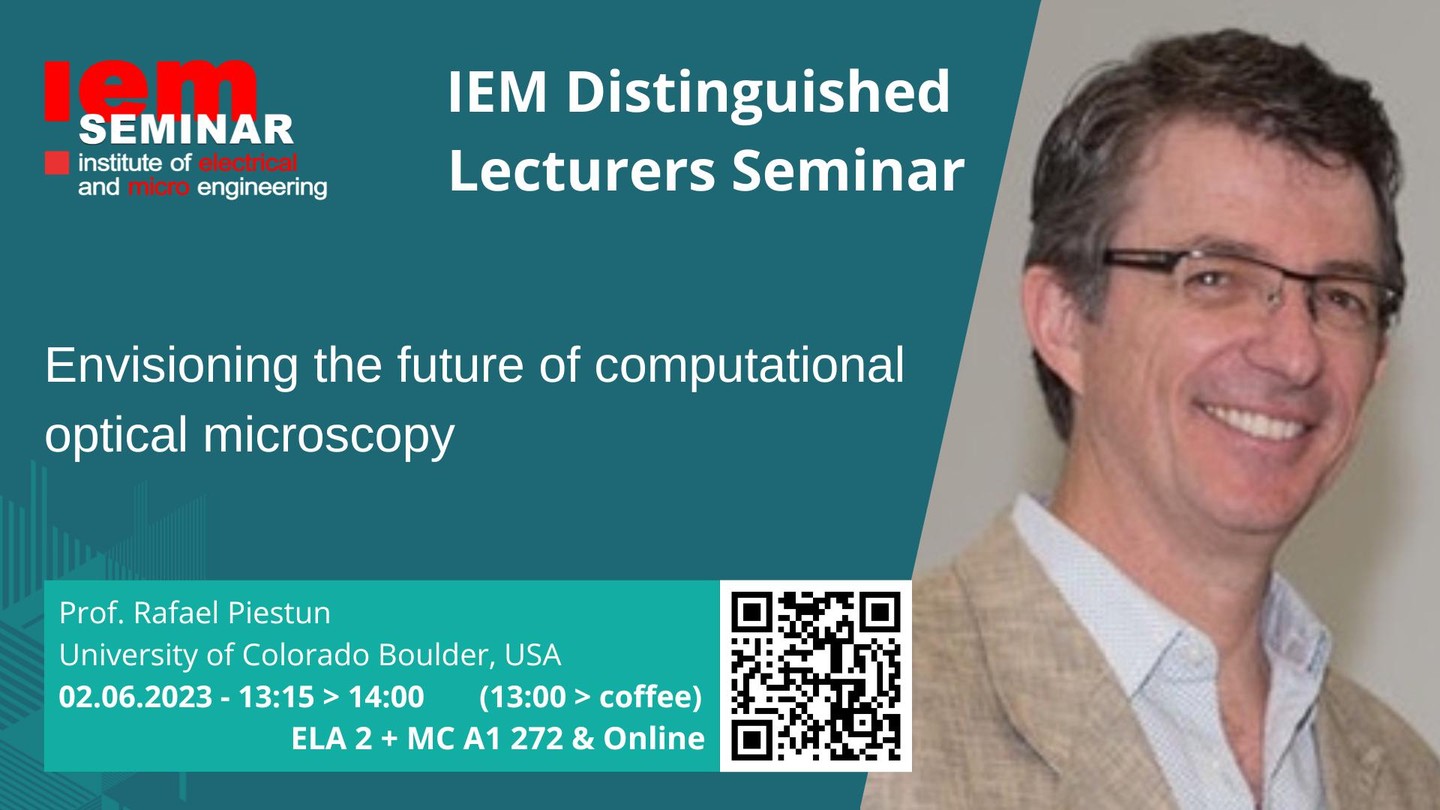 iem
SEMINAR
institute of electrical and micro engineering

IEM Distinguished Lecturers Seminar

Envisioning the future of computational optical microscopy

Prof. Rafael Piestun
University of Colorado Boulder, USA
02.06.2023 - 13:15 > 14:00 (13:00 > coffee)
ELA 2 + MC A1 272 & Online